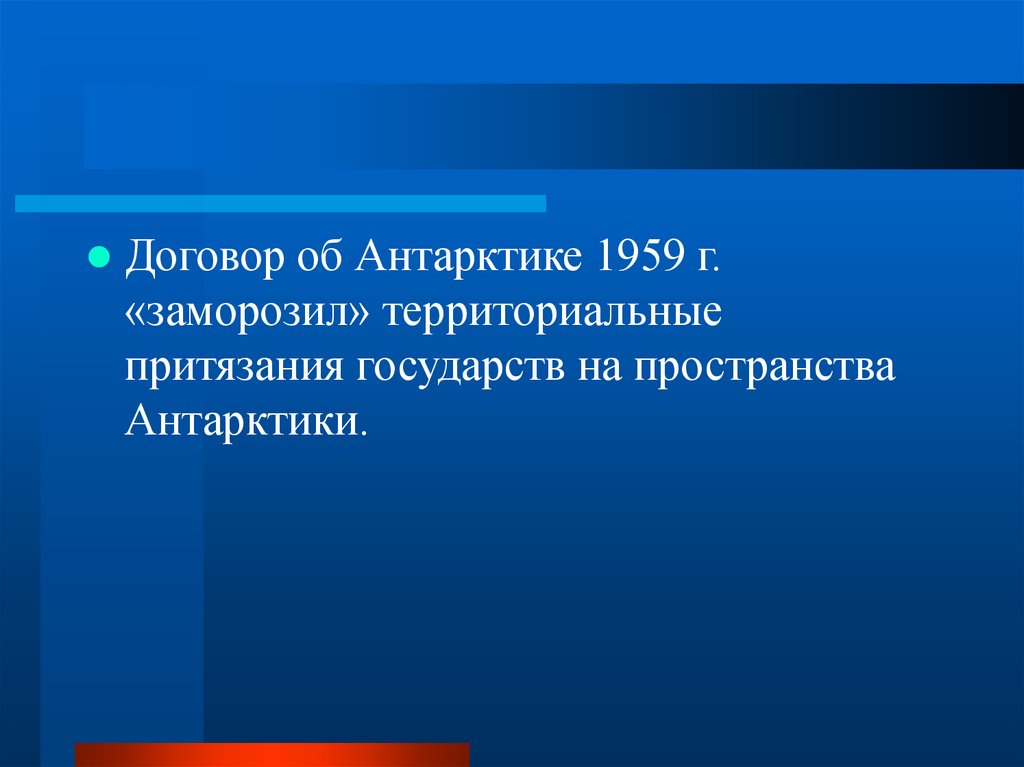 Договор об Антарктике 1959 г. «заморозил» территориальные притязания государств на пространства Антарктики.